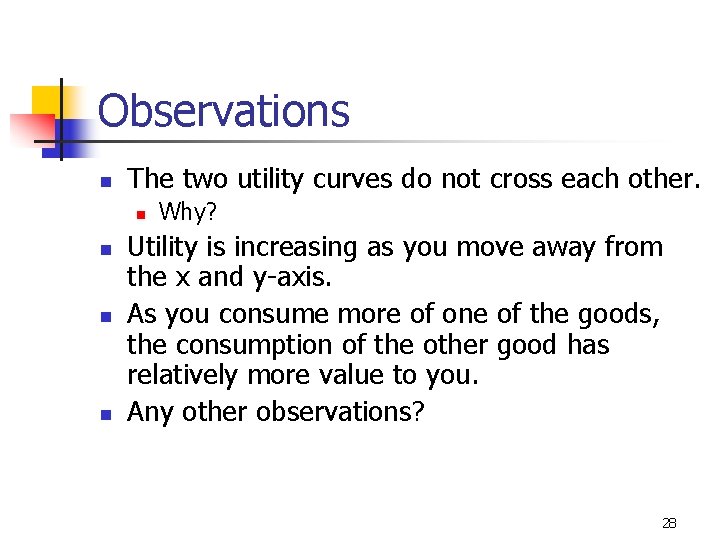 Observations

- The two utility curves do not cross each other.
  - Why?
- Utility is increasing as you move away from the x and y-axis.
- As you consume more of one of the goods, the consumption of the other good has relatively more value to you.
- Any other observations?

28